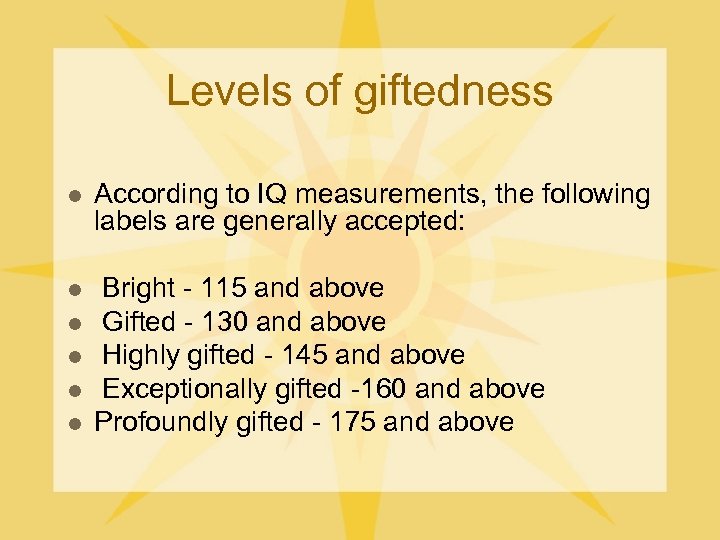 Levels of giftedness

- According to IQ measurements, the following labels are generally accepted:

- Bright - 115 and above
- Gifted - 130 and above
- Highly gifted - 145 and above
- Exceptionally gifted -160 and above
- Profoundly gifted - 175 and above